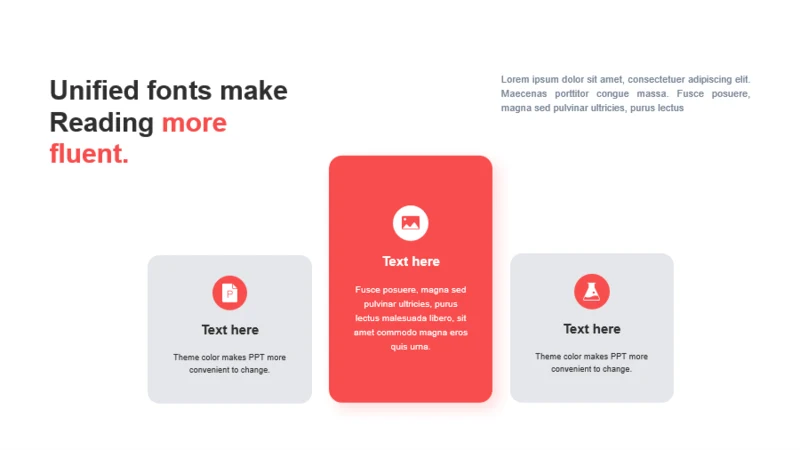 Unified fonts make Reading more fluent.

Lorem ipsum dolor sit amet, consectetuer adipiscing elit. Maecenas porttitor congue massa. Fusce posuere, magna sed pulvinar ultricies, purus lectus

Text here

Theme color makes PPT more convenient to change.

Text here

Fusce posuere, magna sed pulvinar ultricies, purus lectus malesuada libero, sit amet commodo magna eros quis urna.

Text here

Theme color makes PPT more convenient to change.